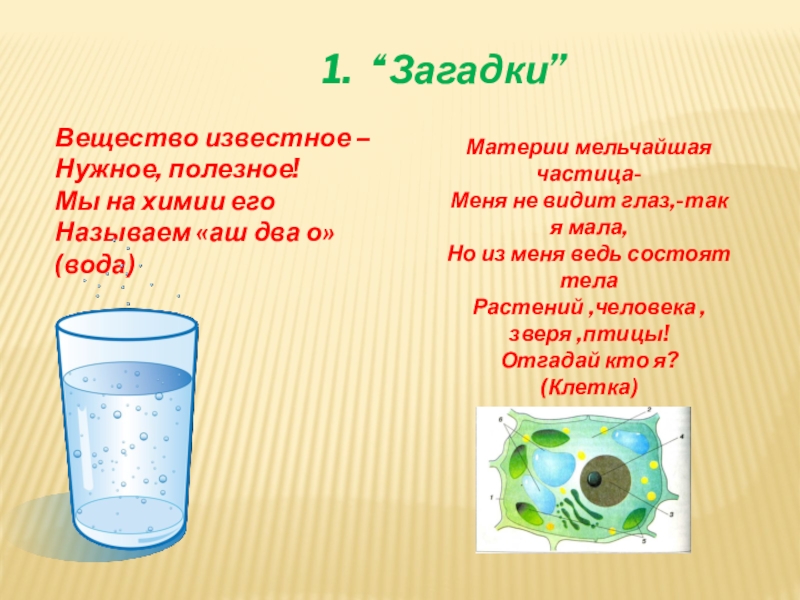 1. “Загадки”

Вещество известное –
Нужное, полезное!
Мы на химии его
Называем «аш два о»
(вода)

Материи мельчайшая частица-
Меня не видит глаз,-так я мала,
Но из меня ведь состоят тела
Растений ,человека ,
зверя ,птицы!
Отгадай кто я?
(Клетка)

6
2
4
1
3
5